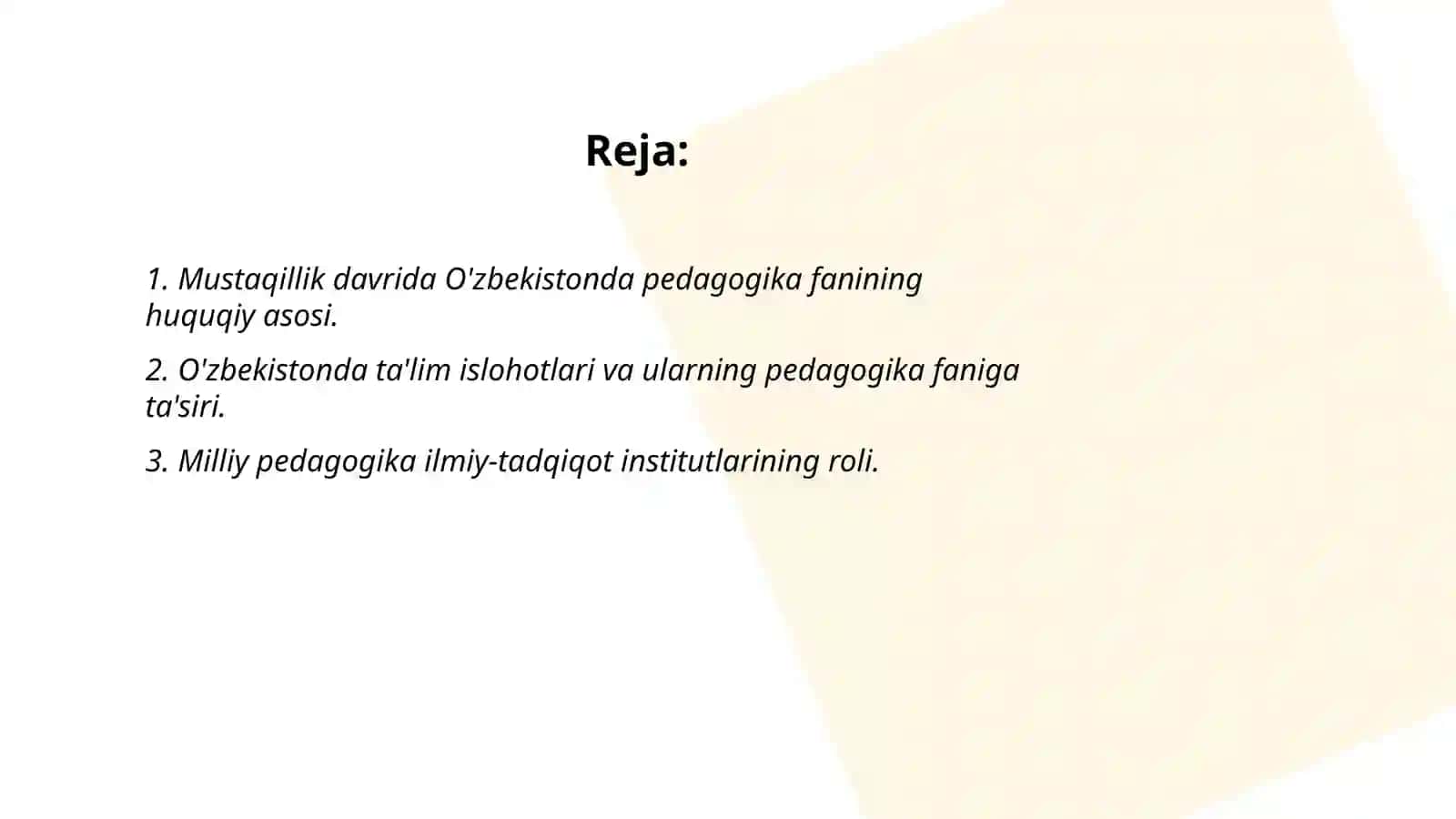 Reja:

1. Mustaqillik davrida O'zbekistonda pedagogika fanining huquqiy asosi.

2. O'zbekistonda ta'lim islohotlari va ularning pedagogika faniga ta'siri.

3. Milliy pedagogika ilmiy-tadqiqot institutlarining roli.